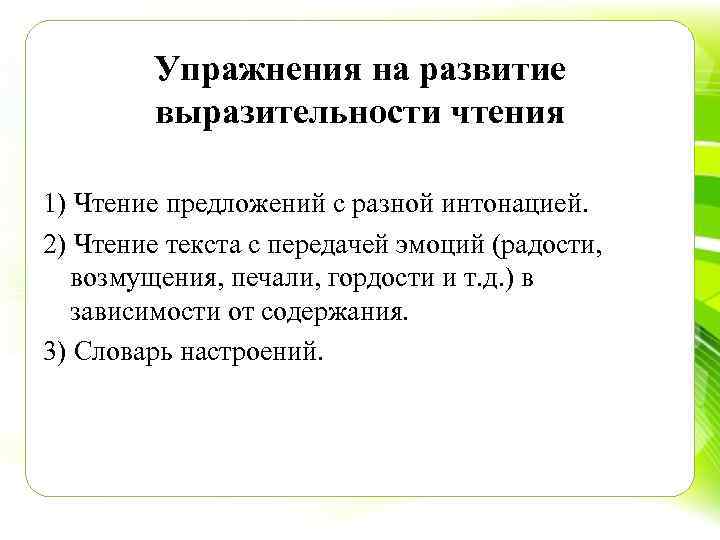 Упражнения на развитие выразительности чтения

1) Чтение предложений с разной интонацией.

2) Чтение текста с передачей эмоций (радости, возмущения, печали, гордости и т.д.) в зависимости от содержания.

3) Словарь настроений.